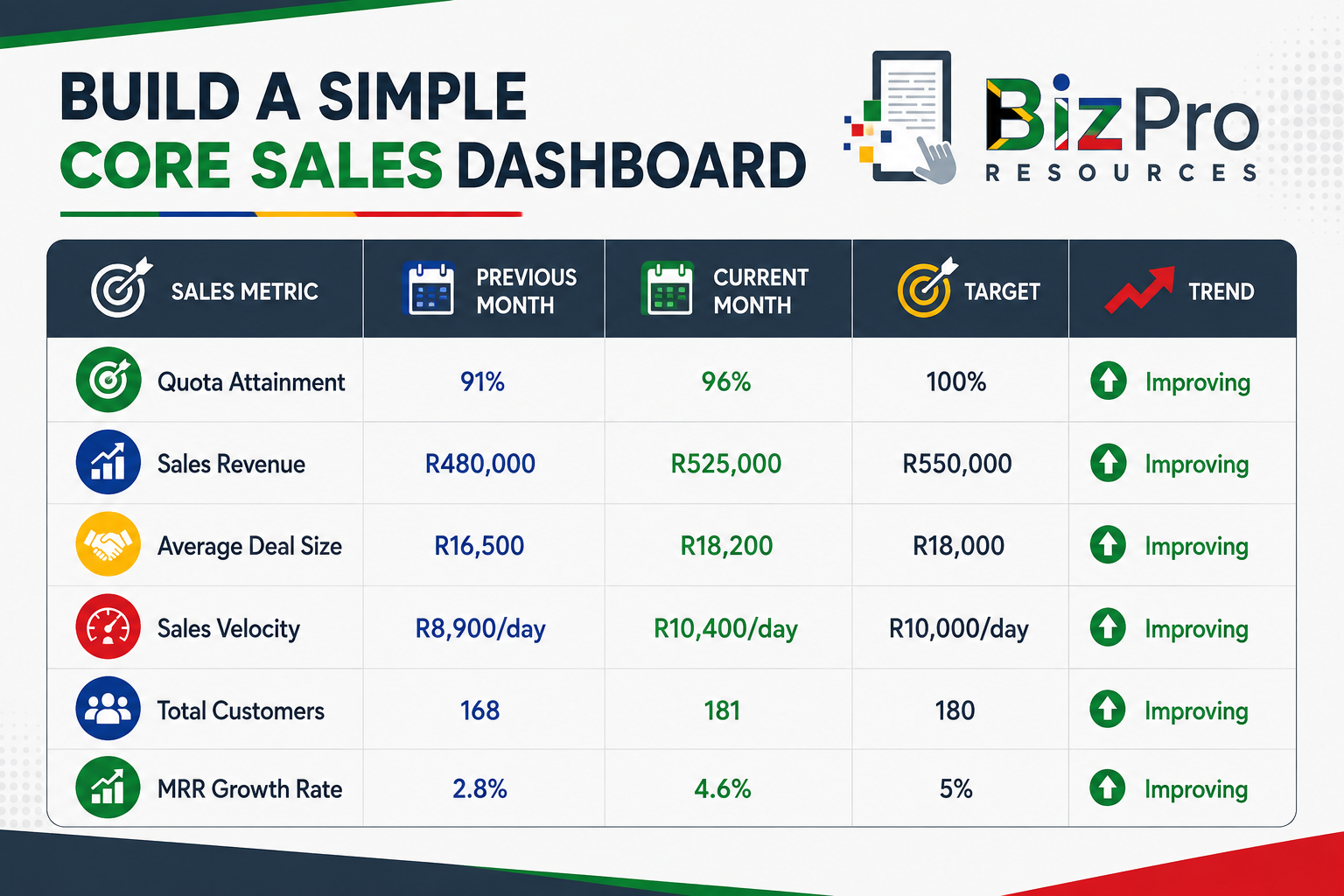 BUILD A SIMPLE CORE SALES DASHBOARD

BizPro RESOURCES

| SALES METRIC | PREVIOUS MONTH | CURRENT MONTH | TARGET | TREND |
|---|---|---|---|---|
| Quota Attainment | 91% | 96% | 100% | Improving |
| Sales Revenue | R480,000 | R525,000 | R550,000 | Improving |
| Average Deal Size | R16,500 | R18,200 | R18,000 | Improving |
| Sales Velocity | R8,900/day | R10,400/day | R10,000/day | Improving |
| Total Customers | 168 | 181 | 180 | Improving |
| MRR Growth Rate | 2.8% | 4.6% | 5% | Improving |